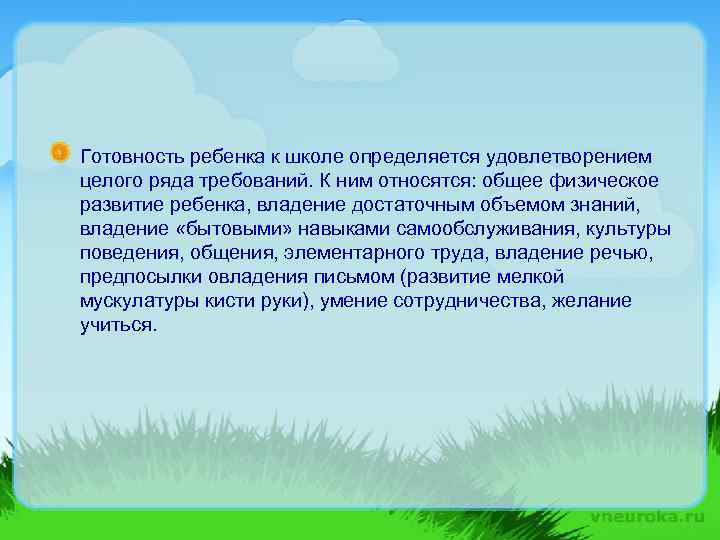 Готовность ребенка к школе определяется удовлетворением целого ряда требований. К ним относятся: общее физическое развитие ребенка, владение достаточным объемом знаний, владение «бытовыми» навыками самообслуживания, культуры поведения, общения, элементарного труда, владение речью, предпосылки овладения письмом (развитие мелкой мускулатуры кисти руки), умение сотрудничества, желание учиться.

vneuroka.ru